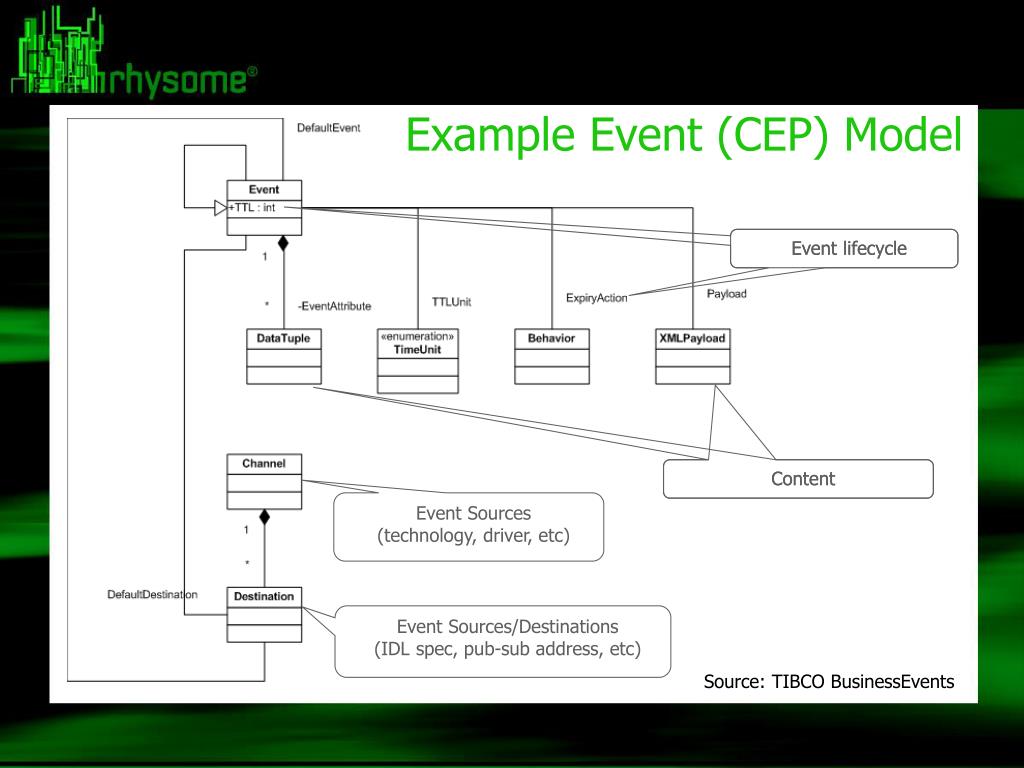 rhysome®

Example Event (CEP) Model

DefaultEvent

Event
+TTL : int

1

*

-EventAttribute

TTLUnit

ExpiryAction

Payload

Event lifecycle

DataTuple

«enumeration»
TimeUnit

Behavior

XMLPayload

Content

Channel

1

*

Event Sources
(technology, driver, etc)

DefaultDestination

Destination

Event Sources/Destinations
(IDL spec, pub-sub address, etc)

Source: TIBCO BusinessEvents